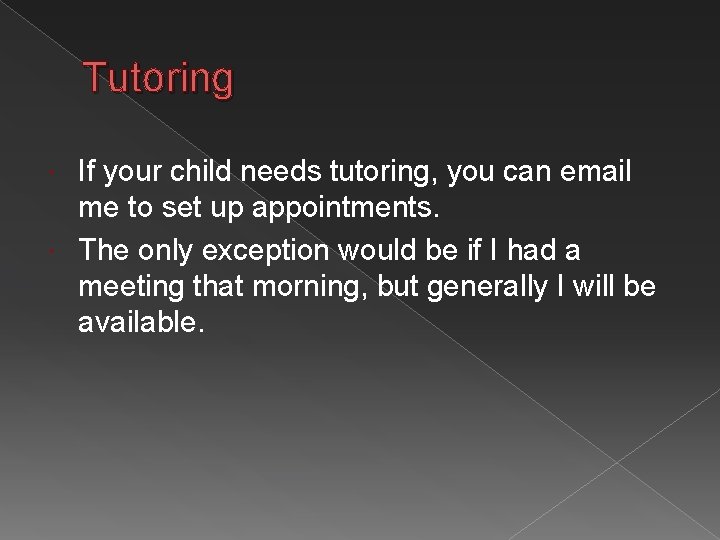 Tutoring

If your child needs tutoring, you can email me to set up appointments.

The only exception would be if I had a meeting that morning, but generally I will be available.